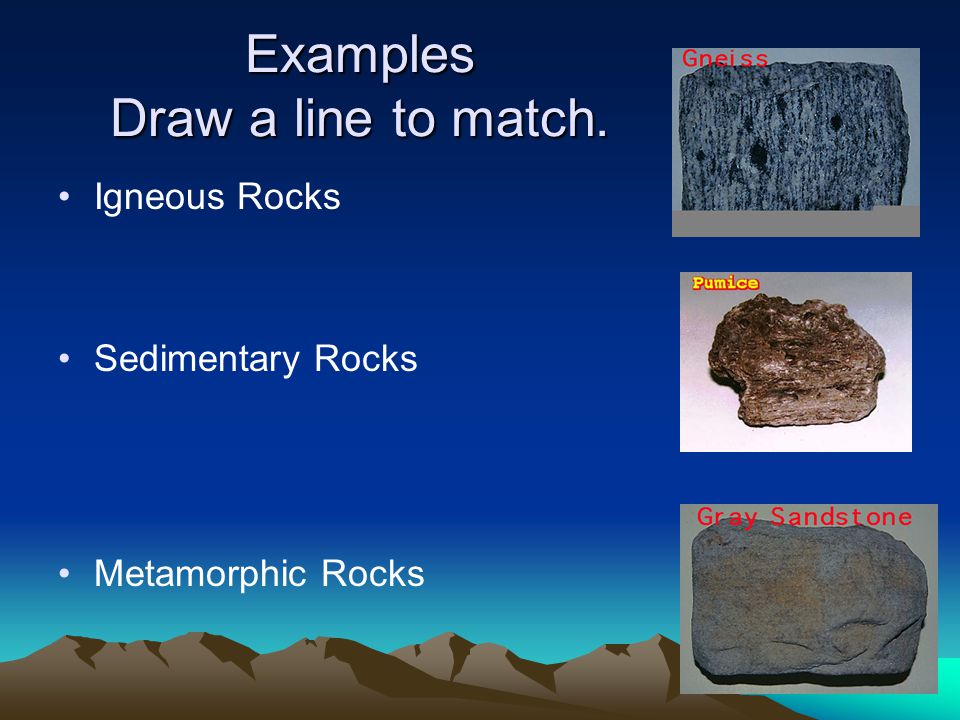 Examples
Draw a line to match.

• Igneous Rocks

• Sedimentary Rocks

• Metamorphic Rocks

Gneiss

Pumice

Gray Sandstone